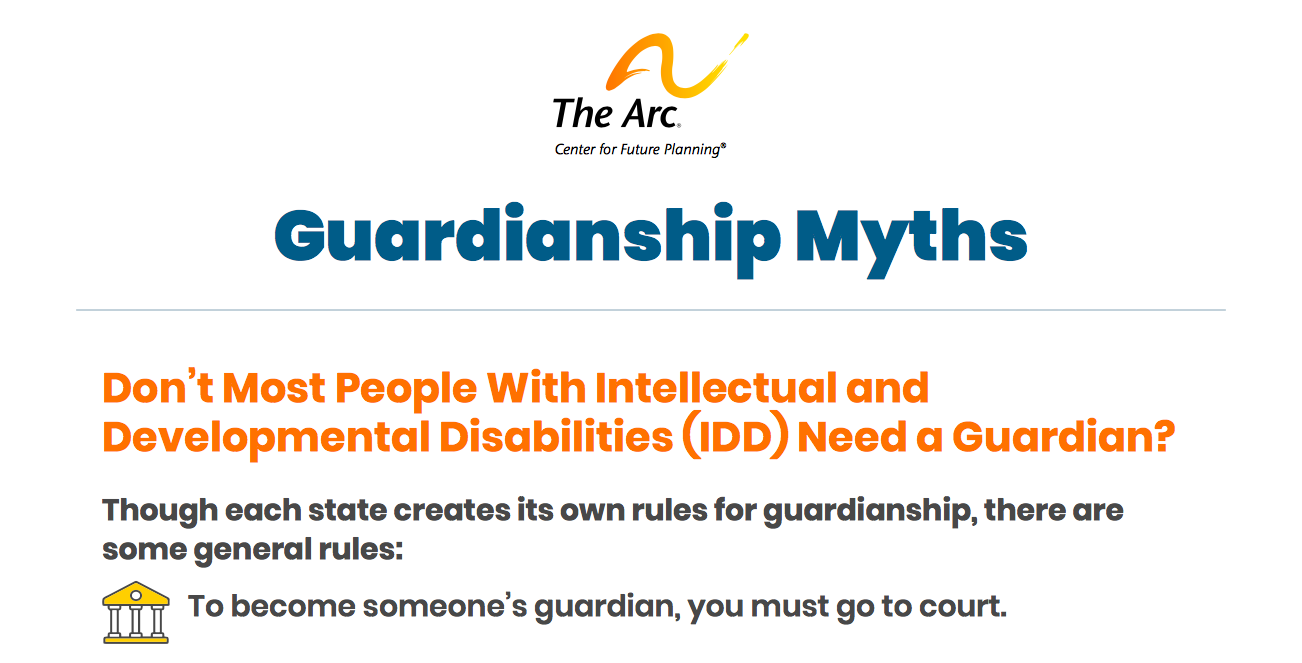 The Arc.
Center for Future Planning®

Guardianship Myths

Don't Most People With Intellectual and Developmental Disabilities (IDD) Need a Guardian?

Though each state creates its own rules for guardianship, there are some general rules:

To become someone's guardian, you must go to court.